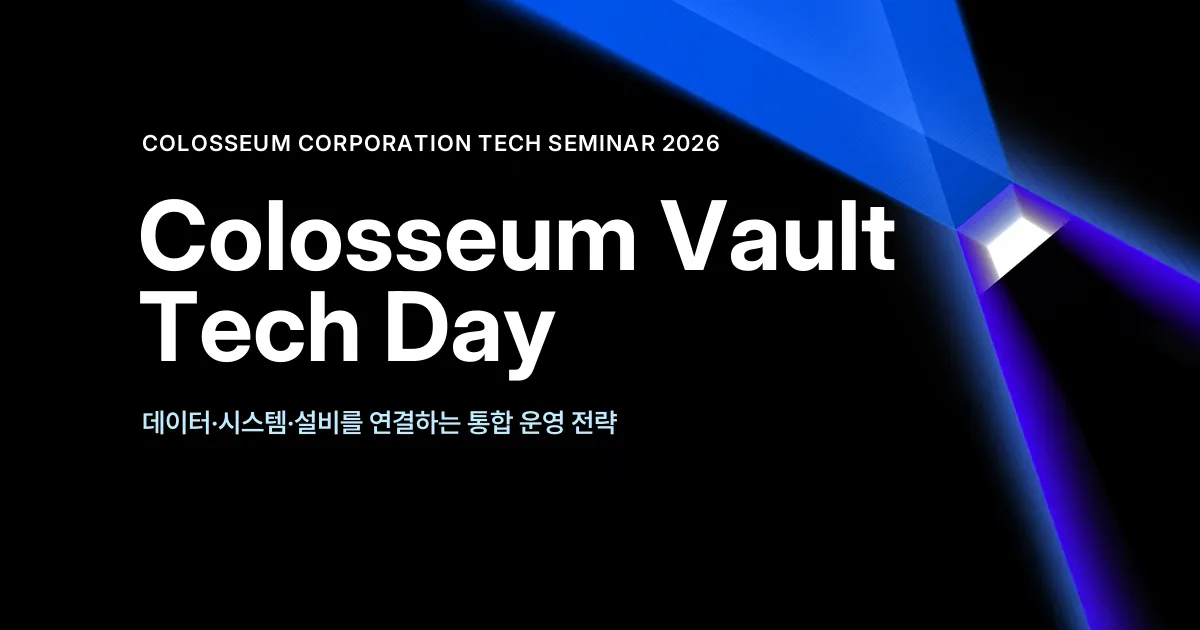 COLOSSEUM CORPORATION TECH SEMINAR 2026

Colosseum Vault
Tech Day

데이터·시스템·설비를 연결하는 통합 운영 전략